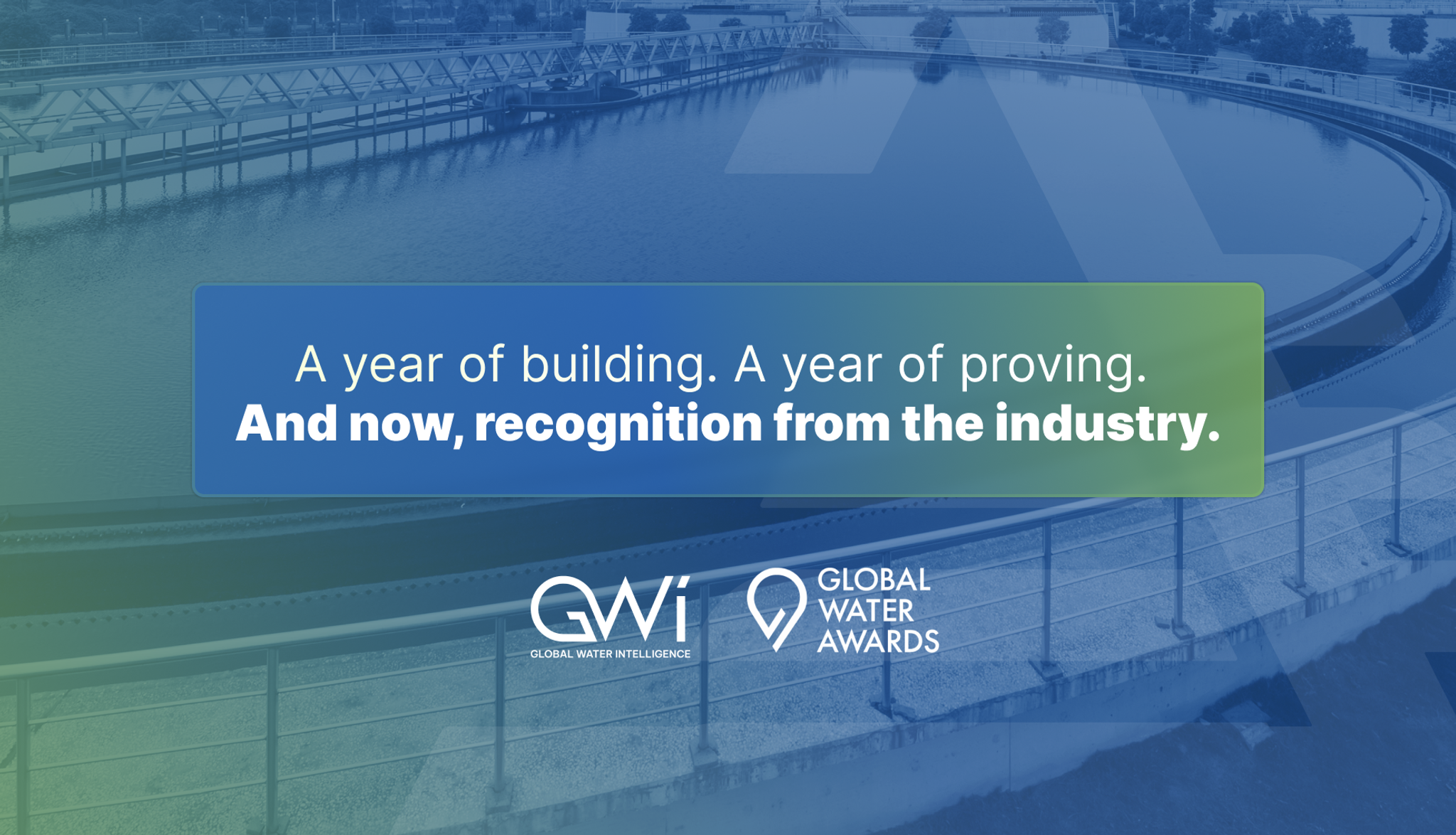 A year of building. A year of proving.
And now, recognition from the industry.

GWi
GLOBAL WATER INTELLIGENCE

GLOBAL
WATER
AWARDS